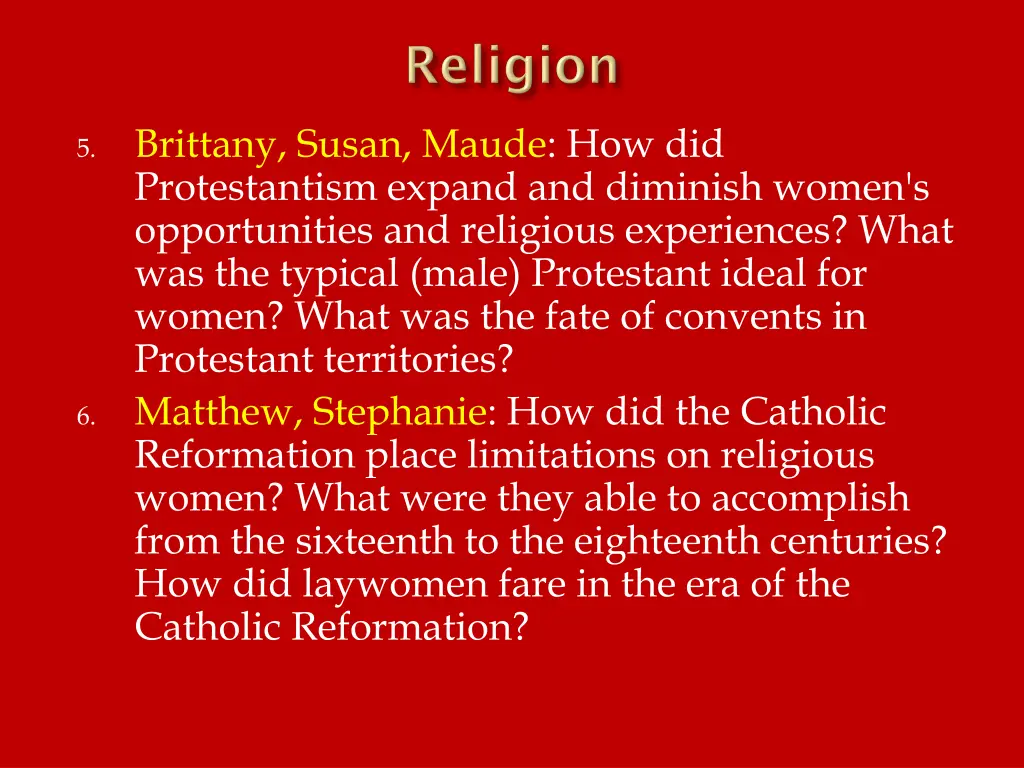 Religion

5. Brittany, Susan, Maude: How did Protestantism expand and diminish women's opportunities and religious experiences? What was the typical (male) Protestant ideal for women? What was the fate of convents in Protestant territories?

6. Matthew, Stephanie: How did the Catholic Reformation place limitations on religious women? What were they able to accomplish from the sixteenth to the eighteenth centuries? How did laywomen fare in the era of the Catholic Reformation?